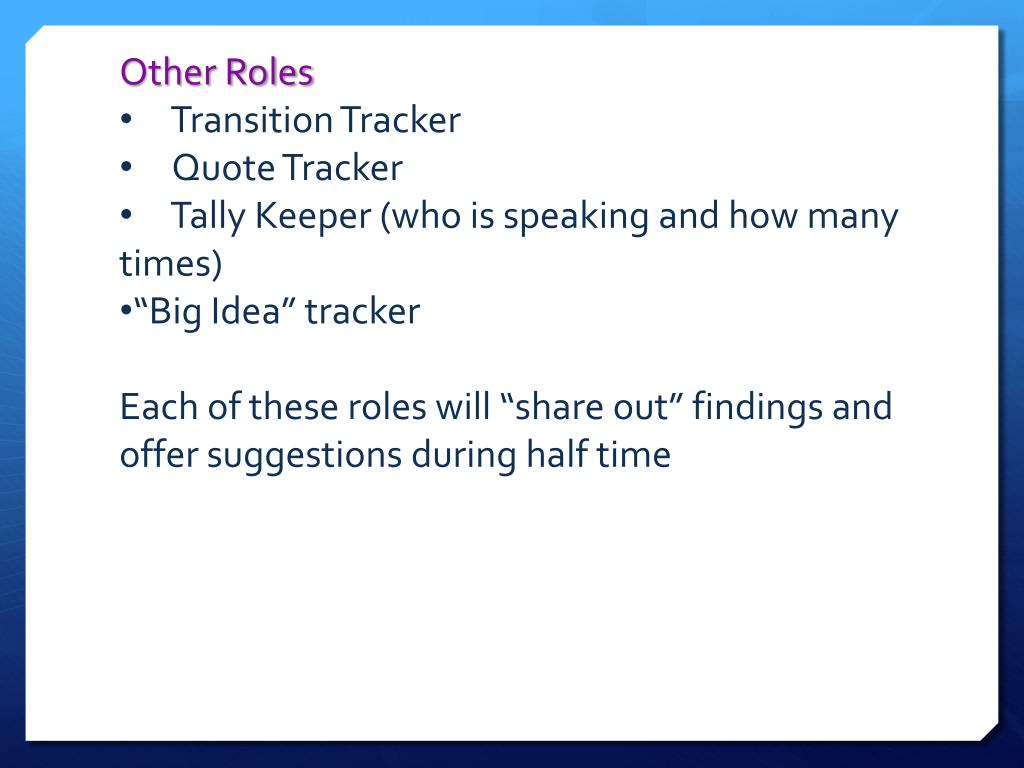 Other Roles
• Transition Tracker
• Quote Tracker
• Tally Keeper (who is speaking and how many times)
•“Big Idea” tracker

Each of these roles will “share out” findings and offer suggestions during half time